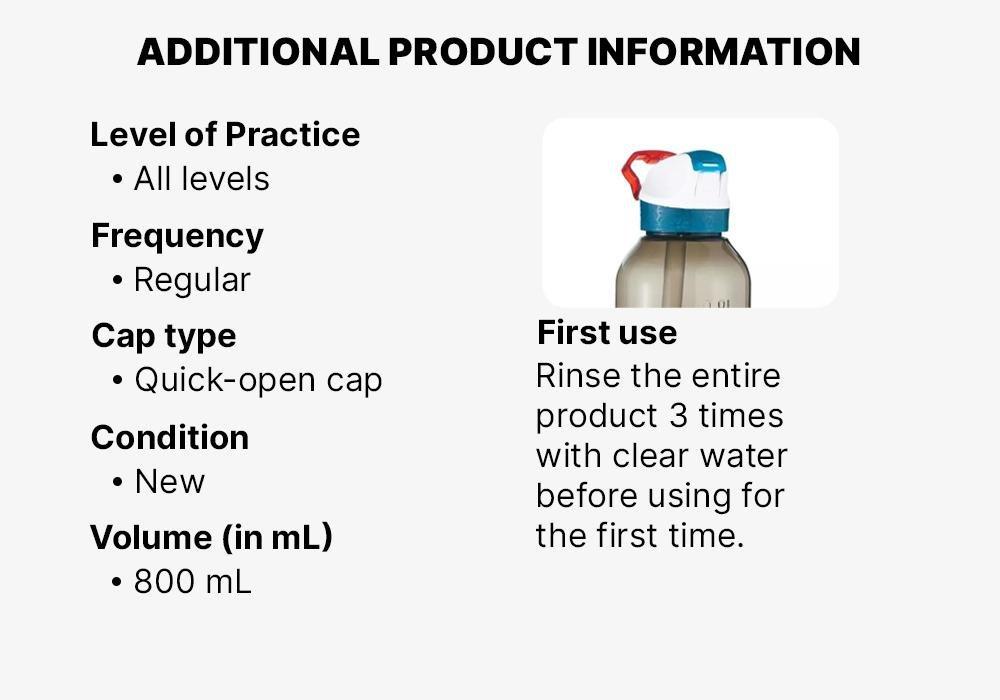 ADDITIONAL PRODUCT INFORMATION

Level of Practice
• All levels

Frequency
• Regular

Cap type
• Quick-open cap

Condition
• New

Volume (in mL)
• 800 mL

First use
Rinse the entire product 3 times with clear water before using for the first time.